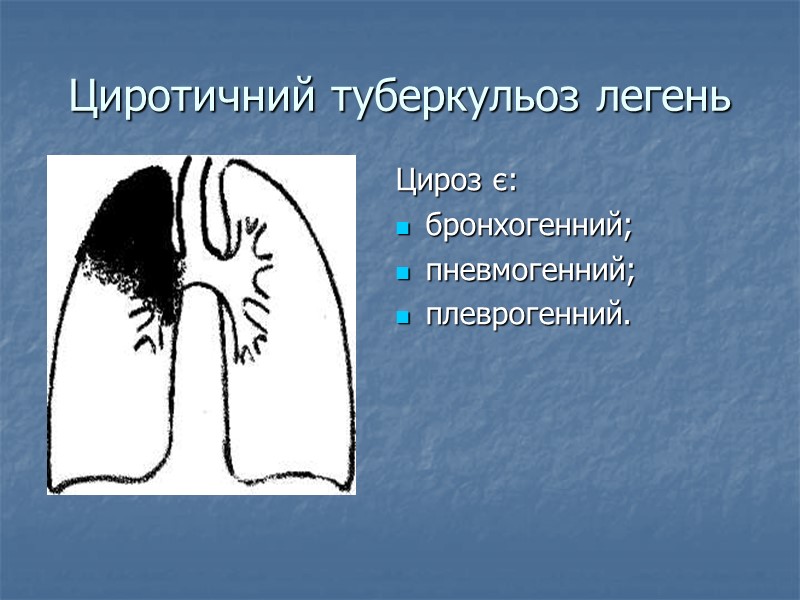 Циротичний туберкульоз легень

Цироз є:

- бронхогенний;
- пневмогенний;
- плеврогенний.